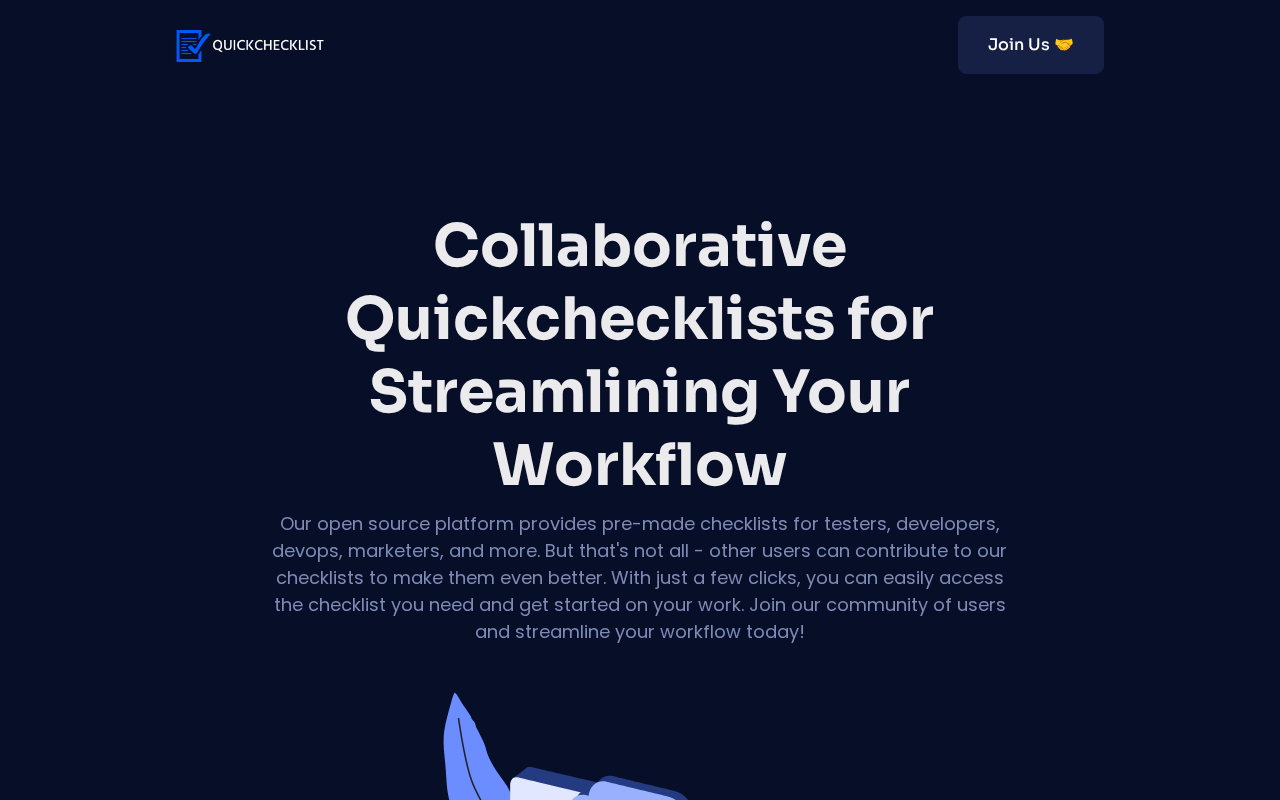 QUICKCHECKLIST

Join Us 🤝

Collaborative Quickchecklists for Streamlining Your Workflow

Our open source platform provides pre-made checklists for testers, developers, devops, marketers, and more. But that's not all - other users can contribute to our checklists to make them even better. With just a few clicks, you can easily access the checklist you need and get started on your work. Join our community of users and streamline your workflow today!